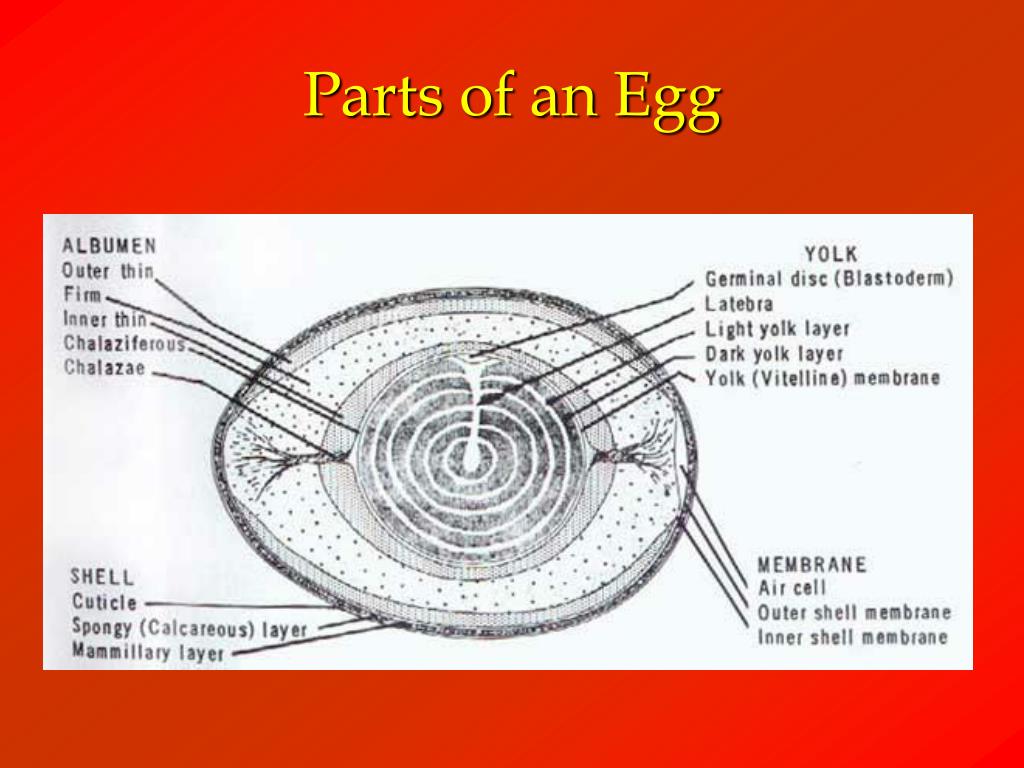 Parts of an Egg

ALBUMEN
Outer thin
Firm
Inner thin
Chalaziferous
Chalazae

YOLK
Germinal disc (Blastoderm)
Latebra
Light yolk layer
Dark yolk layer
Yolk (Vitelline) membrane

SHELL
Cuticle
Spongy (Calcareous) layer
Mammillary layer

MEMBRANE
Air cell
Outer shell membrane
Inner shell membrane